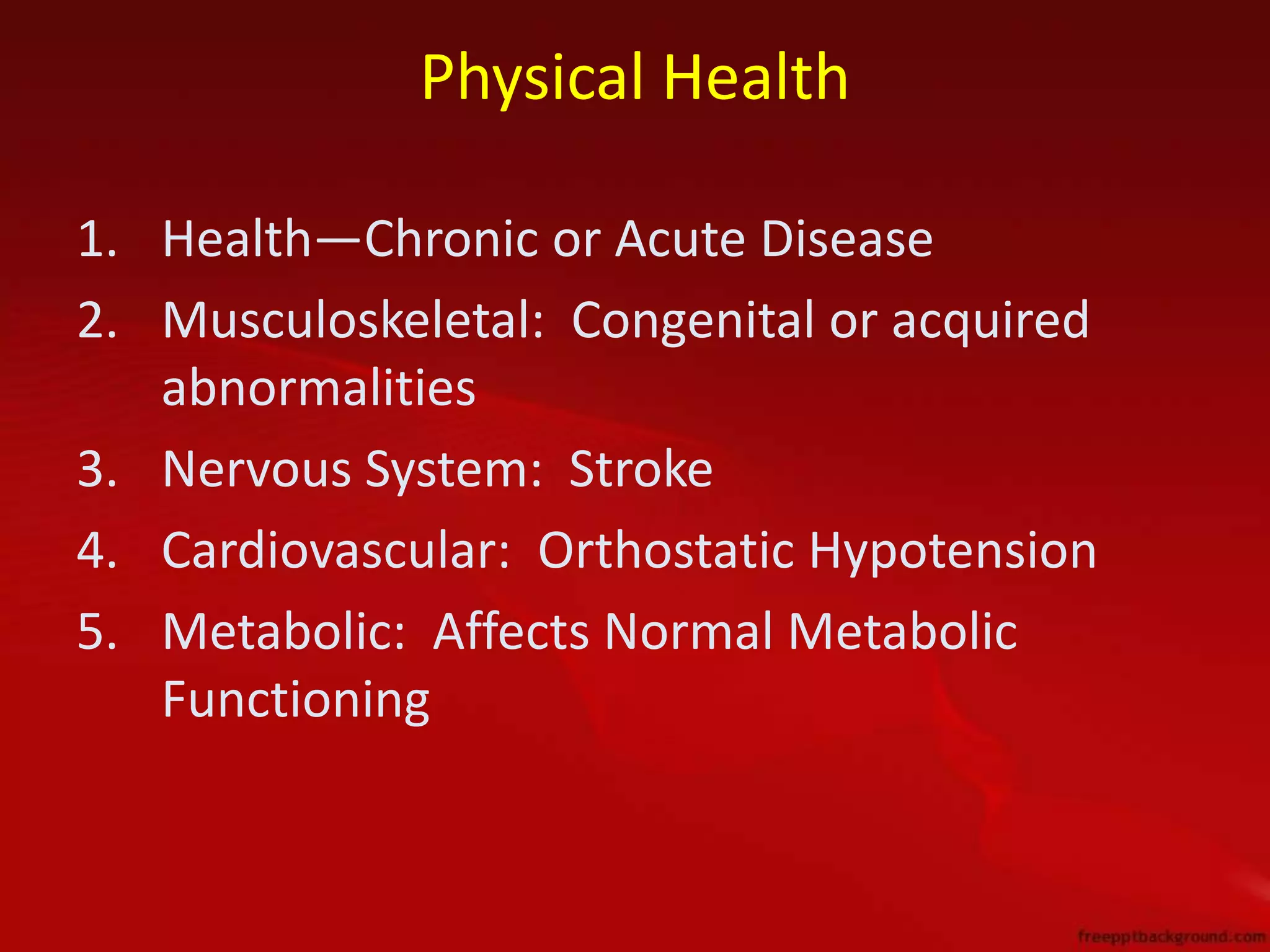 Physical Health

1. Health—Chronic or Acute Disease
2. Musculoskeletal: Congenital or acquired abnormalities
3. Nervous System: Stroke
4. Cardiovascular: Orthostatic Hypotension
5. Metabolic: Affects Normal Metabolic Functioning

freepptbackground.com